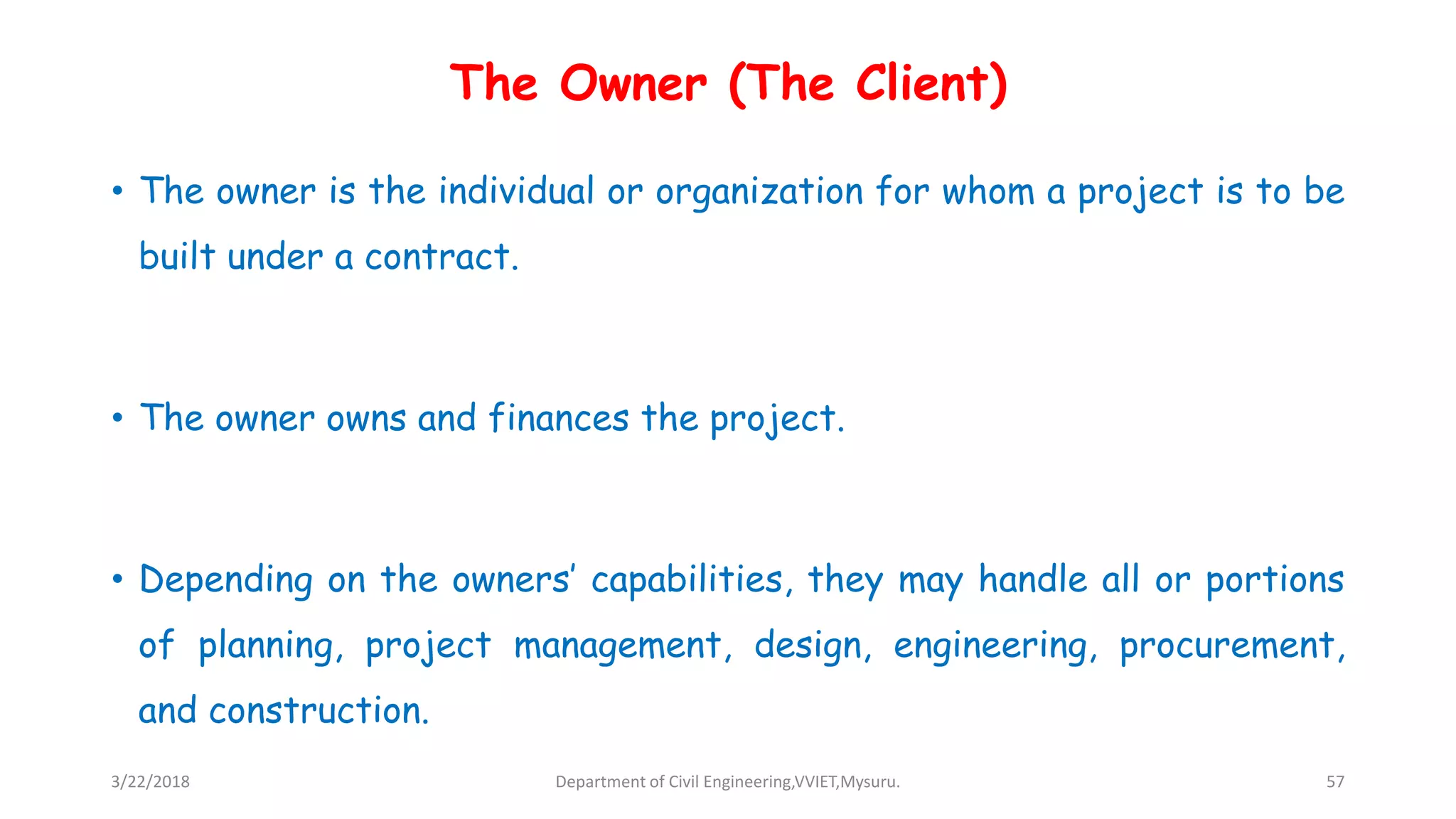 The Owner (The Client)

• The owner is the individual or organization for whom a project is to be built under a contract.

• The owner owns and finances the project.

• Depending on the owners' capabilities, they may handle all or portions of planning, project management, design, engineering, procurement, and construction.

3/22/2018

Department of Civil Engineering,VVIET,Mysuru.

57